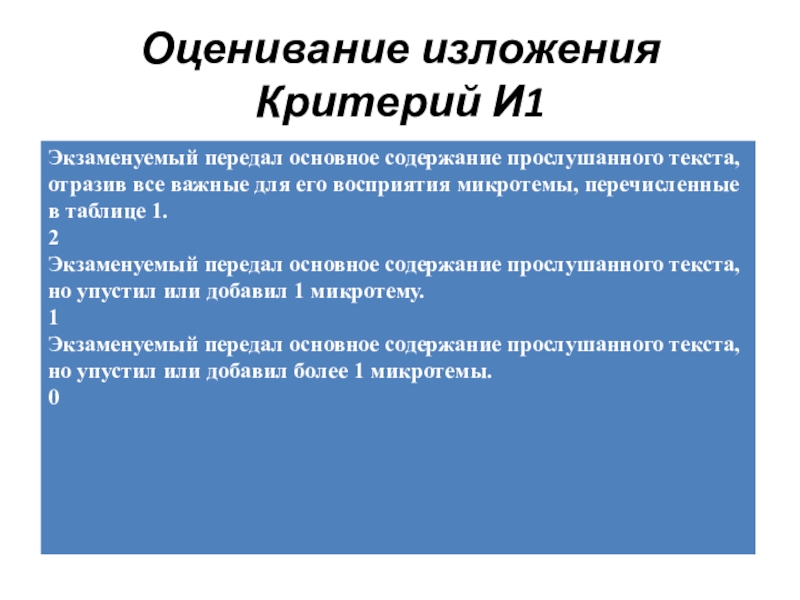 Оценивание изложения
Критерий И1

Экзаменуемый передал основное содержание прослушанного текста, отразив все важные для его восприятия микротемы, перечисленные в таблице 1.
2
Экзаменуемый передал основное содержание прослушанного текста, но упустил или добавил 1 микротему.
1
Экзаменуемый передал основное содержание прослушанного текста, но упустил или добавил более 1 микротемы.
0